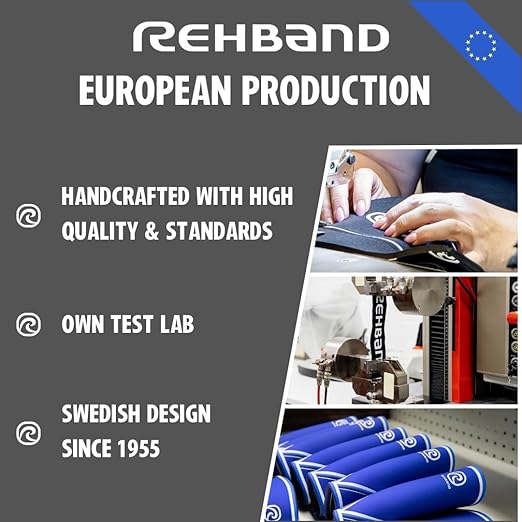 REHBAND
EUROPEAN PRODUCTION

HANDCRAFTED WITH HIGH QUALITY & STANDARDS

OWN TEST LAB

SWEDISH DESIGN SINCE 1955

REHBAND